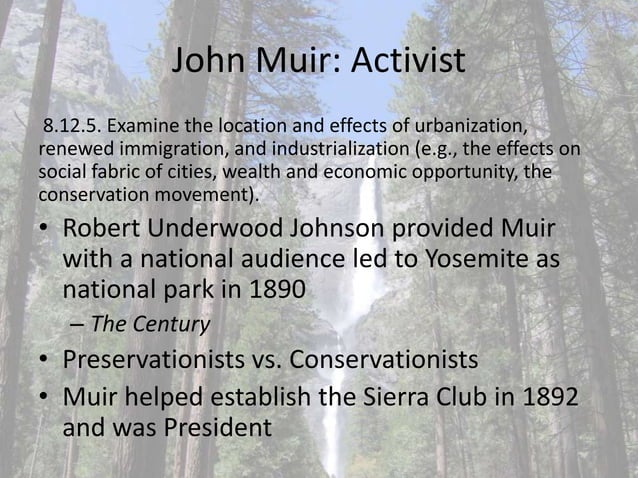 John Muir: Activist

8.12.5. Examine the location and effects of urbanization, renewed immigration, and industrialization (e.g., the effects on social fabric of cities, wealth and economic opportunity, the conservation movement).

• Robert Underwood Johnson provided Muir with a national audience led to Yosemite as national park in 1890
– The Century
• Preservationists vs. Conservationists
• Muir helped establish the Sierra Club in 1892 and was President